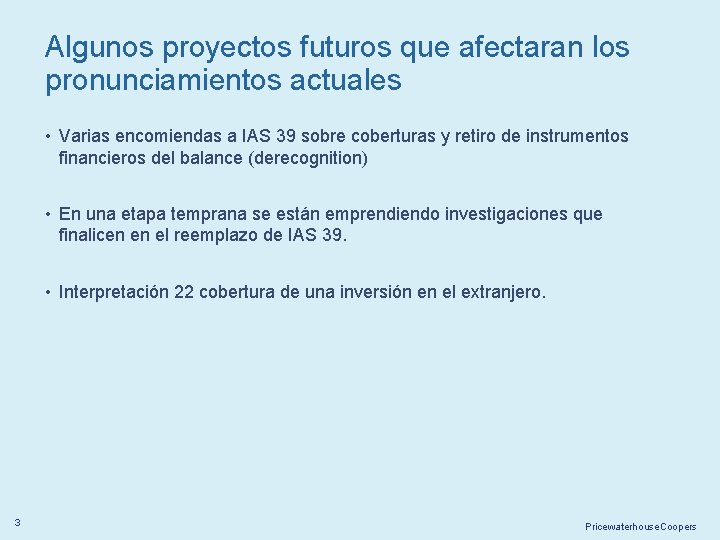 Algunos proyectos futuros que afectaran los pronunciamientos actuales

• Varias encomiendas a IAS 39 sobre coberturas y retiro de instrumentos financieros del balance (derecognition)

• En una etapa temprana se están emprendiendo investigaciones que finalicen en el reemplazo de IAS 39.

• Interpretación 22 cobertura de una inversión en el extranjero.

3

PricewaterhouseCoopers